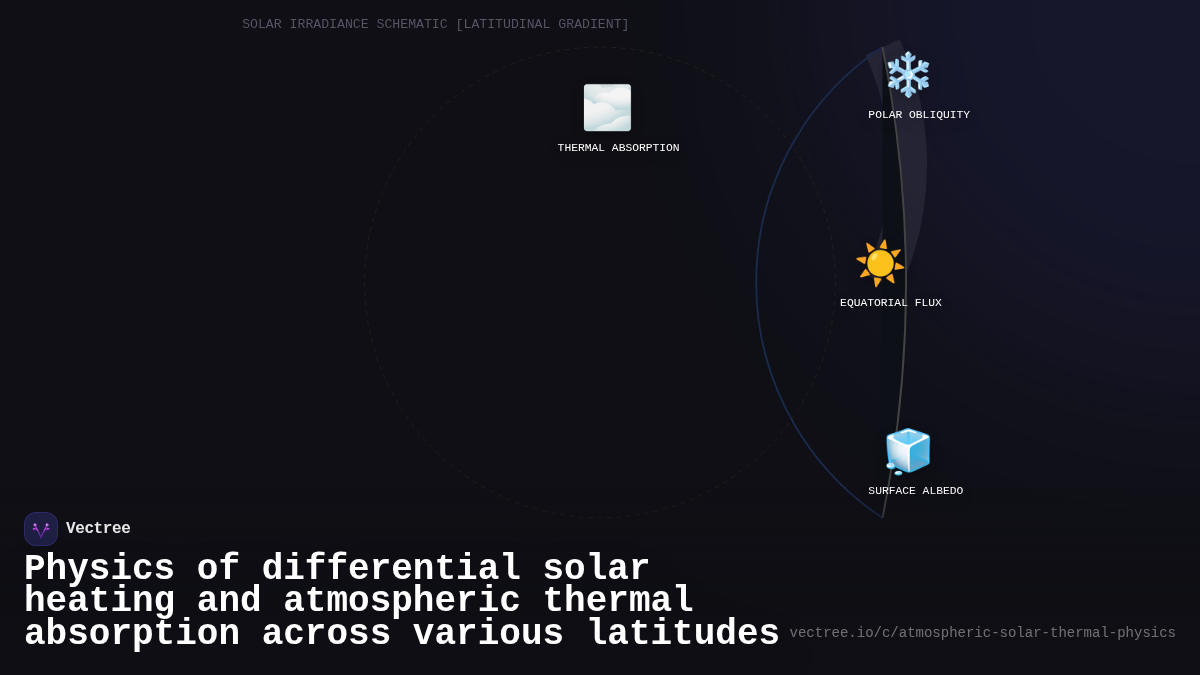 SOLAR IRRADIANCE SCHEMATIC [LATITUDINAL GRADIENT]

THERMAL ABSORPTION

POLAR OBLIQUITY

EQUATORIAL FLUX

SURFACE ALBEDO

Vectree

Physics of differential solar heating and atmospheric thermal absorption across various latitudes

vectree.io/c/atmospheric-solar-thermal-physics